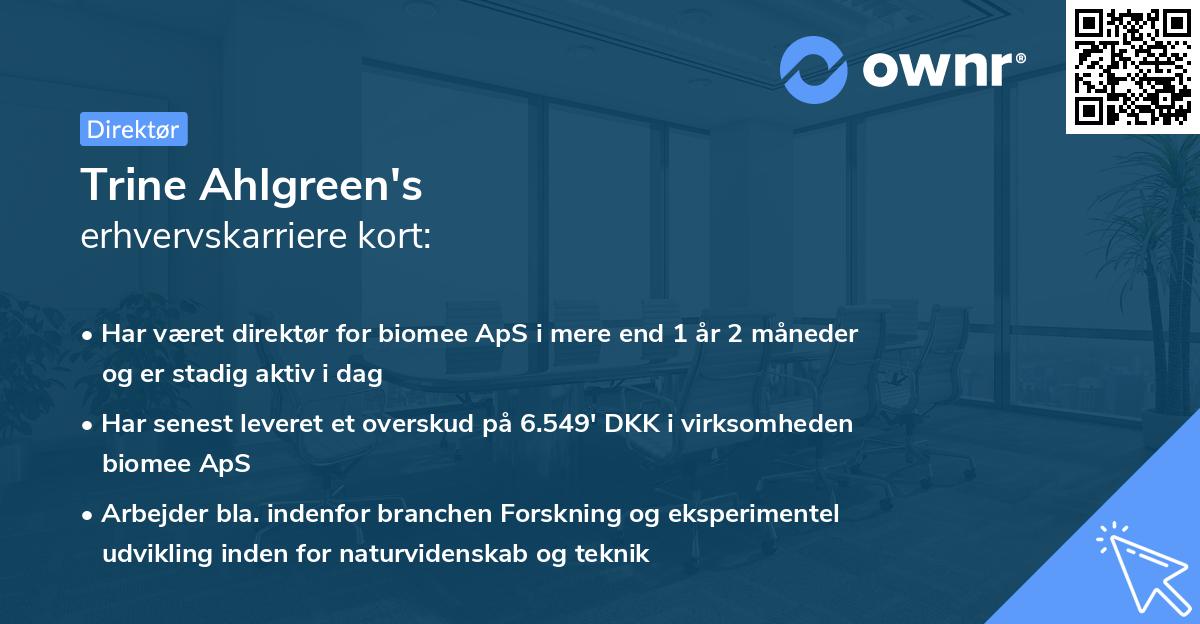 ownr®

Direktør

Trine Ahlgreen's
erhvervskarriere kort:

• Har været direktør for biomee ApS i mere end 1 år 2 måneder og er stadig aktiv i dag

• Har senest leveret et overskud på 6.549' DKK i virksomheden biomee ApS

• Arbejder bla. indenfor branchen Forskning og eksperimentel udvikling inden for naturvidenskab og teknik